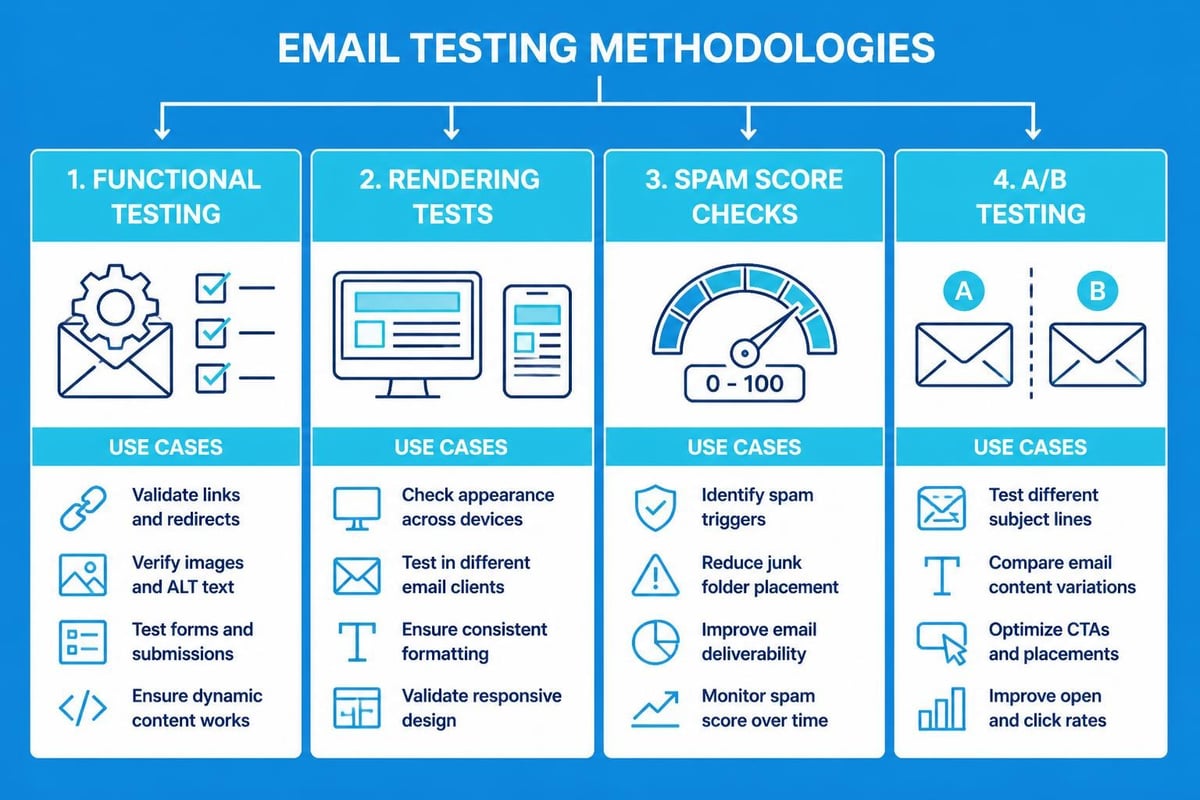 EMAIL TESTING METHODOLOGIES

1. FUNCTIONAL TESTING

USE CASES

Validate links and redirects

Verify images and ALT text

Test forms and submissions

Ensure dynamic content works

2. RENDERING TESTS

USE CASES

Check appearance across devices

Test in different email clients

Ensure consistent formatting

Validate responsive design

3. SPAM SCORE CHECKS

0 - 100

USE CASES

Identify spam triggers

Reduce junk folder placement

Improve email deliverability

Monitor spam score over time

4. A/B TESTING

A

B

USE CASES

Test different subject lines

Compare email content variations

Optimize CTAs and placements

Improve open and click rates